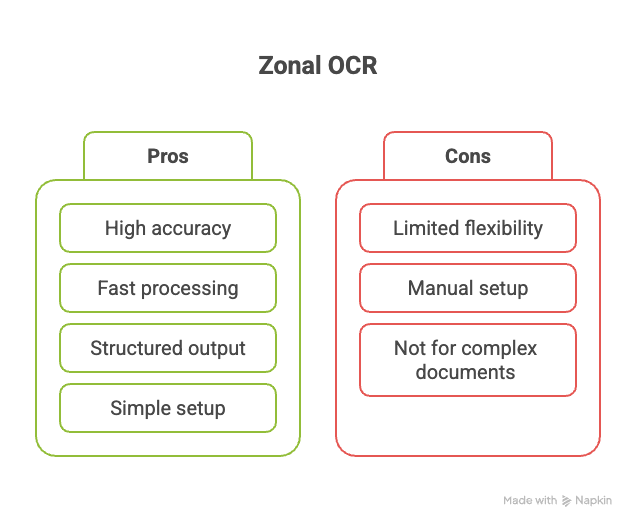 Zonal OCR

Pros

High accuracy

Fast processing

Structured output

Simple setup

Cons

Limited flexibility

Manual setup

Not for complex documents

Made with Napkin